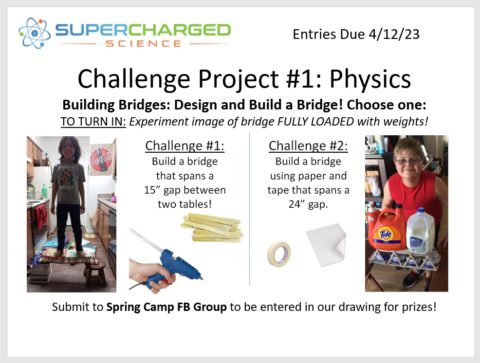 SUPERCHARGED SCIENCE

Entries Due 4/12/23

Challenge Project #1: Physics

Building Bridges: Design and Build a Bridge! Choose one:
TO TURN IN: Experiment image of bridge FULLY LOADED with weights!

Challenge #1:
Build a bridge that spans a 15” gap between two tables!

Challenge #2:
Build a bridge using paper and tape that spans a 24” gap.

Tide

Submit to Spring Camp FB Group to be entered in our drawing for prizes!